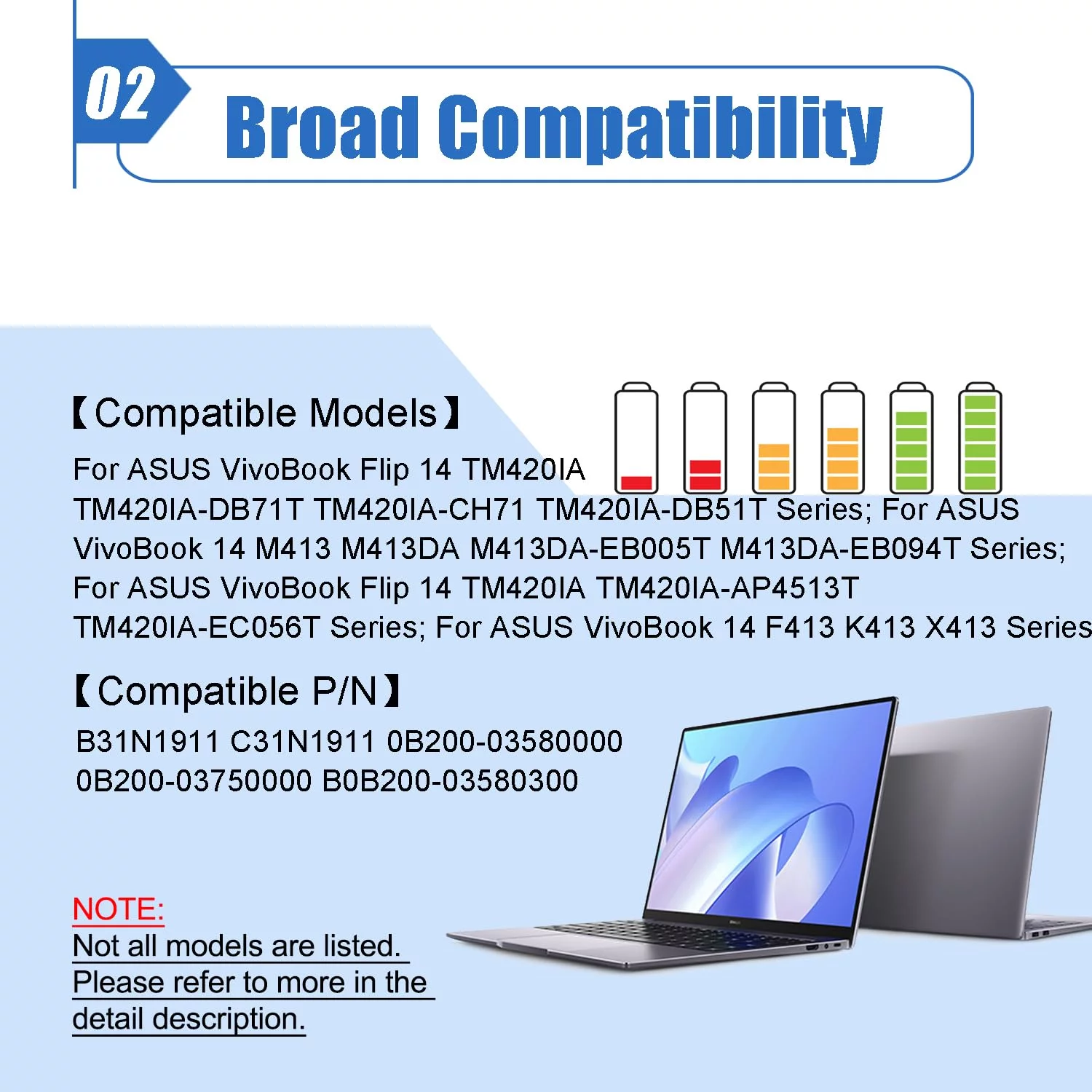 02 Broad Compatibility

【Compatible Models】

For ASUS VivoBook Flip 14 TM420IA TM420IA-DB71T TM420IA-CH71 TM420IA-DB51T Series; For ASUS VivoBook 14 M413 M413DA M413DA-EB005T M413DA-EB094T Series; For ASUS VivoBook Flip 14 TM420IA TM420IA-AP4513T TM420IA-EC056T Series; For ASUS VivoBook 14 F413 K413 X413 Series

【Compatible P/N】

B31N1911 C31N1911 0B200-03580000 0B200-03750000 B0B200-03580300

NOTE:
Not all models are listed.
Please refer to more in the detail description.